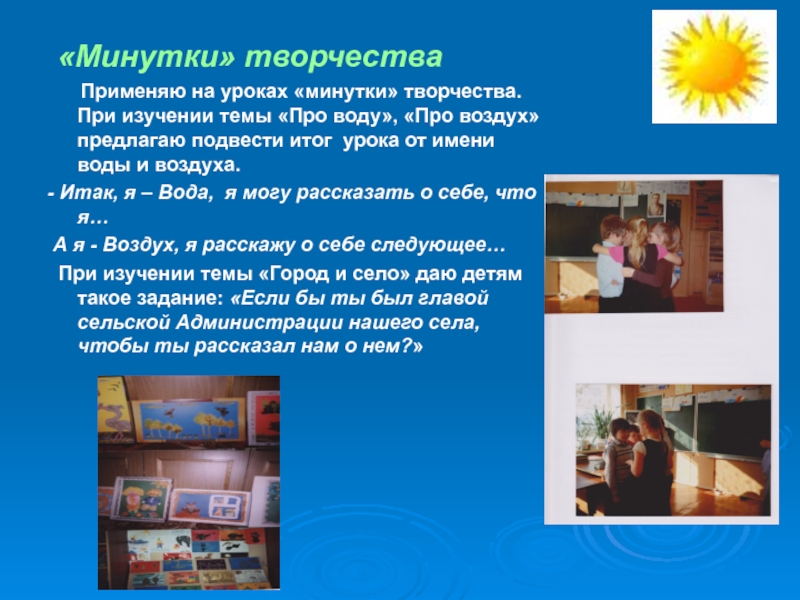 «Минутки» творчества

Применяю на уроках «минутки» творчества. При изучении темы «Про воду», «Про воздух» предлагаю подвести итог урока от имени воды и воздуха.

- Итак, я – Вода, я могу рассказать о себе, что я…

А я - Воздух, я расскажу о себе следующее…

При изучении темы «Город и село» даю детям такое задание: «Если бы ты был главой сельской Администрации нашего села, чтобы ты рассказал нам о нем?»